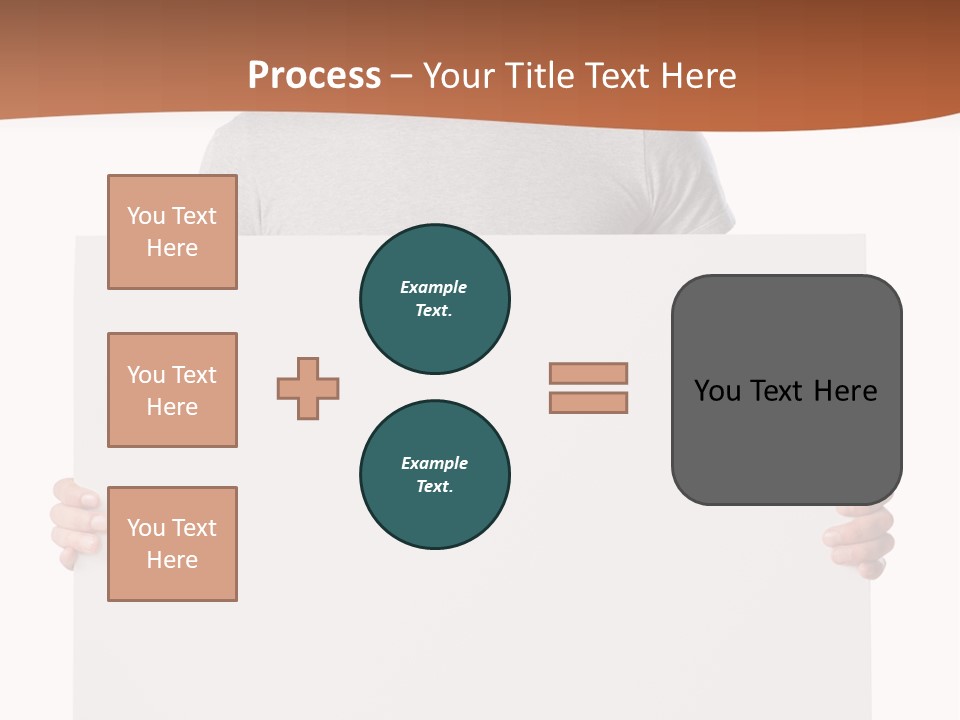 Process – Your Title Text Here

You Text Here

You Text Here

You Text Here

Example Text.

Example Text.

You Text Here